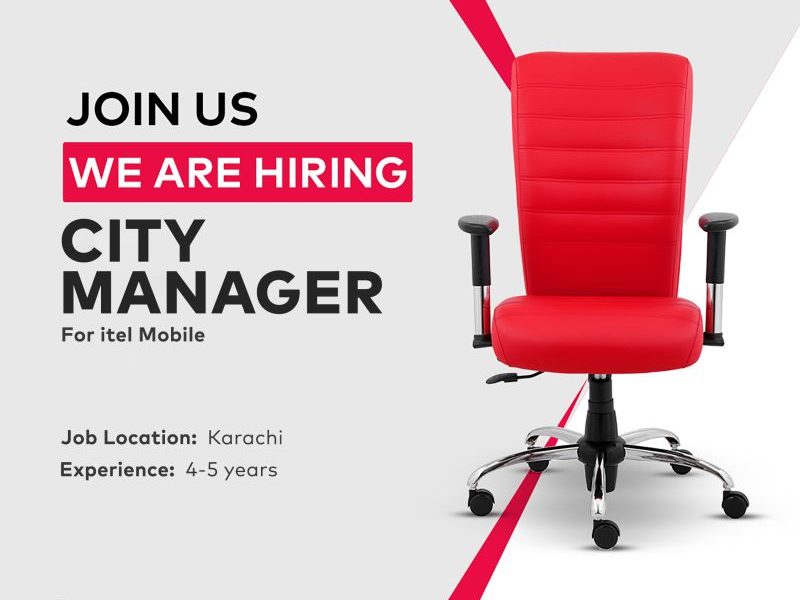 JOIN US

WE ARE HIRING

CITY MANAGER

For itel Mobile

Job Location: Karachi

Experience: 4-5 years